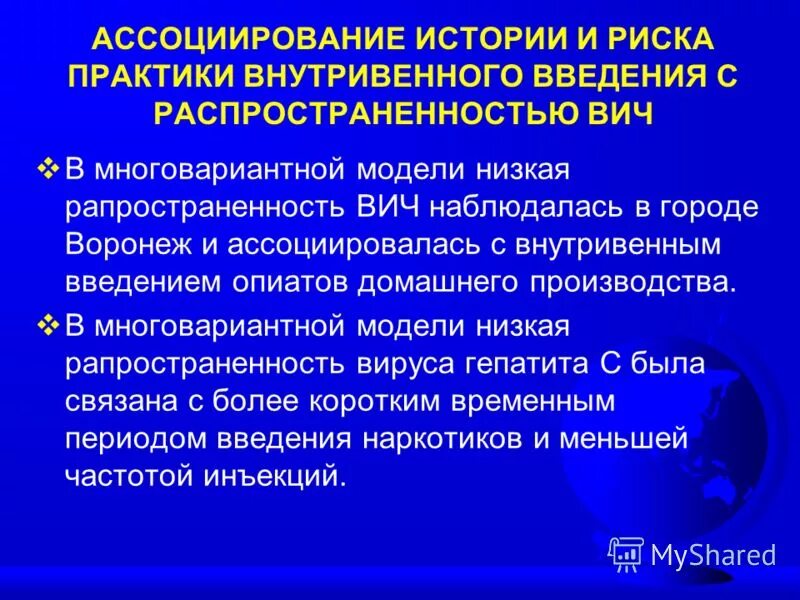 АССОЦИИРОВАНИЕ ИСТОРИИ И РИСКА ПРАКТИКИ ВНУТРИВЕННОГО ВВЕДЕНИЯ С РАСПРОСТРАНЕННОСТЬЮ ВИЧ

❖ В многовариантной модели низкая рапространенность ВИЧ наблюдалась в городе Воронеж и ассоциировалась с внутривенным введением опиатов домашнего производства.

❖ В многовариантной модели низкая рапространенность вируса гепатита С была связана с более коротким временным периодом введения наркотиков и меньшей частотой инъекций.

MyShared